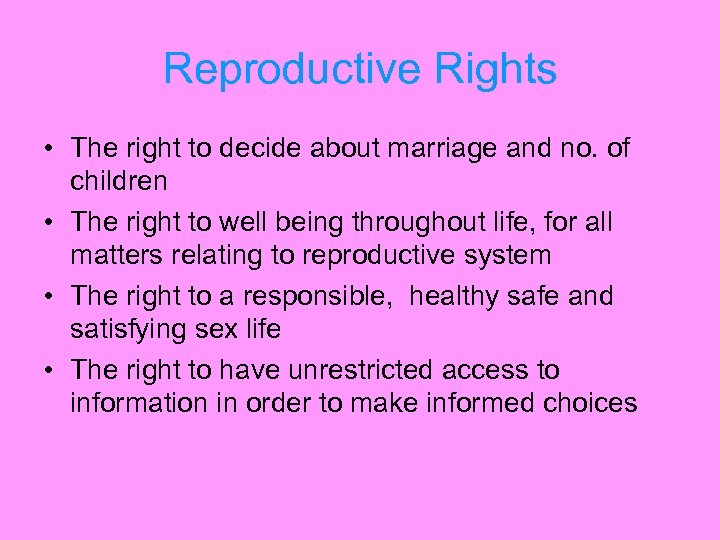 Reproductive Rights

• The right to decide about marriage and no. of children
• The right to well being throughout life, for all matters relating to reproductive system
• The right to a responsible,  healthy safe and satisfying sex life
• The right to have unrestricted access to information in order to make informed choices